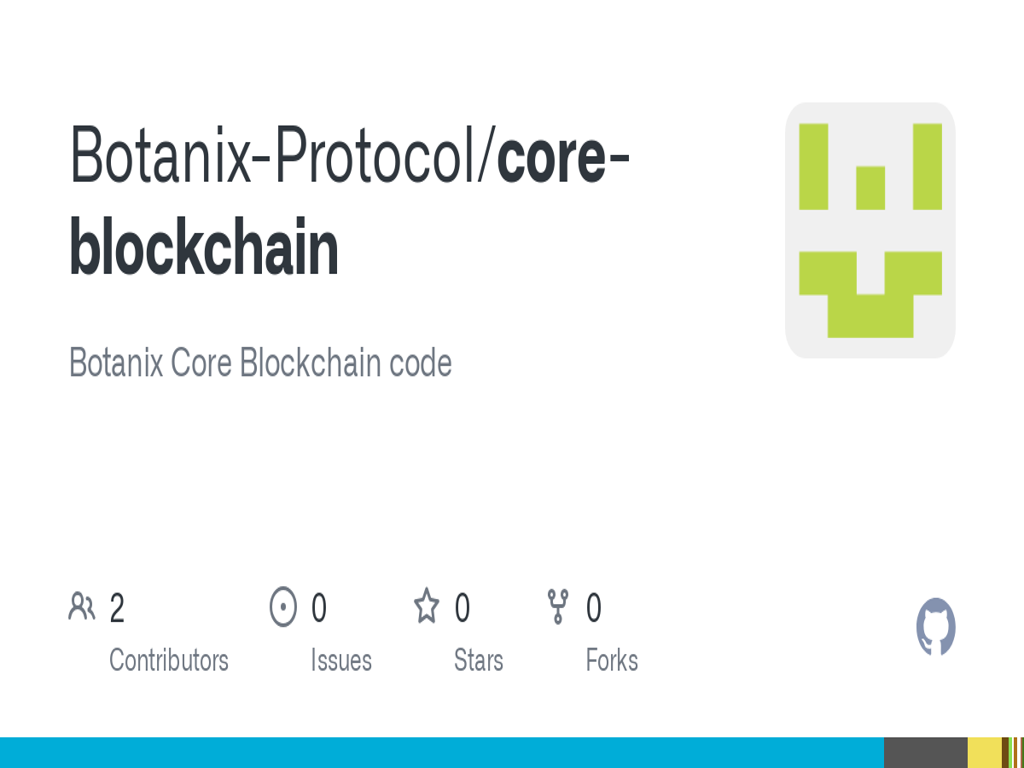 Botanix-Protocol/core-blockchain

Botanix Core Blockchain code

2 Contributors

0 Issues

0 Stars

0 Forks